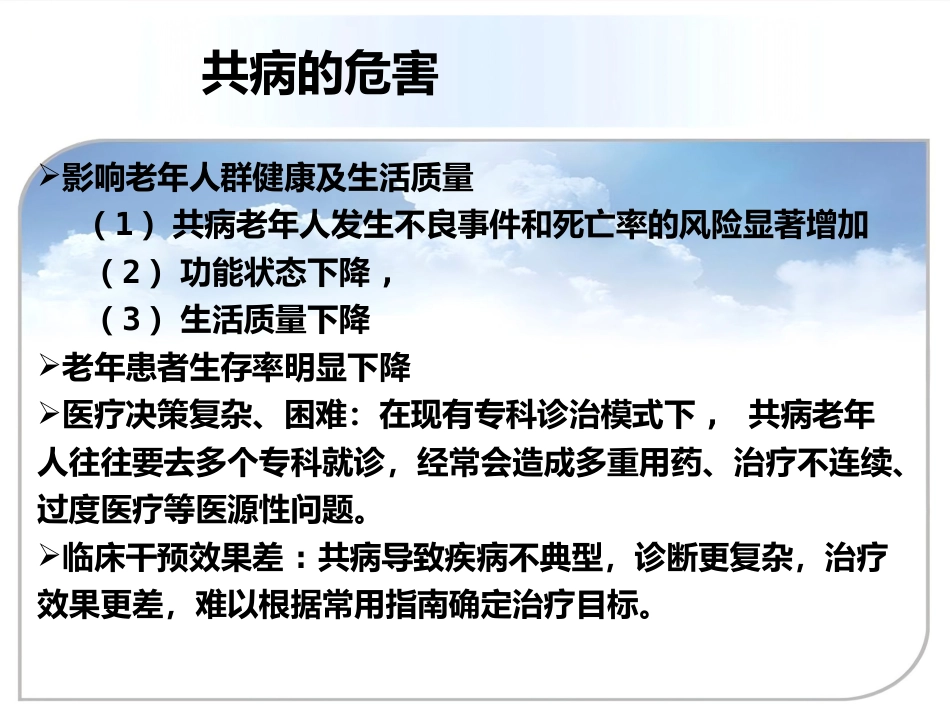 共病的危害

➢影响老年人群健康及生活质量

（1）共病老年人发生不良事件和死亡率的风险显著增加

（2）功能状态下降，

（3）生活质量下降

➢老年患者生存率明显下降

➢医疗决策复杂、困难：在现有专科诊治模式下， 共病老年人往往要去多个专科就诊，经常会造成多重用药、治疗不连续、过度医疗等医源性问题。

➢临床干预效果差：共病导致疾病不典型，诊断更复杂，治疗效果更差，难以根据常用指南确定治疗目标。